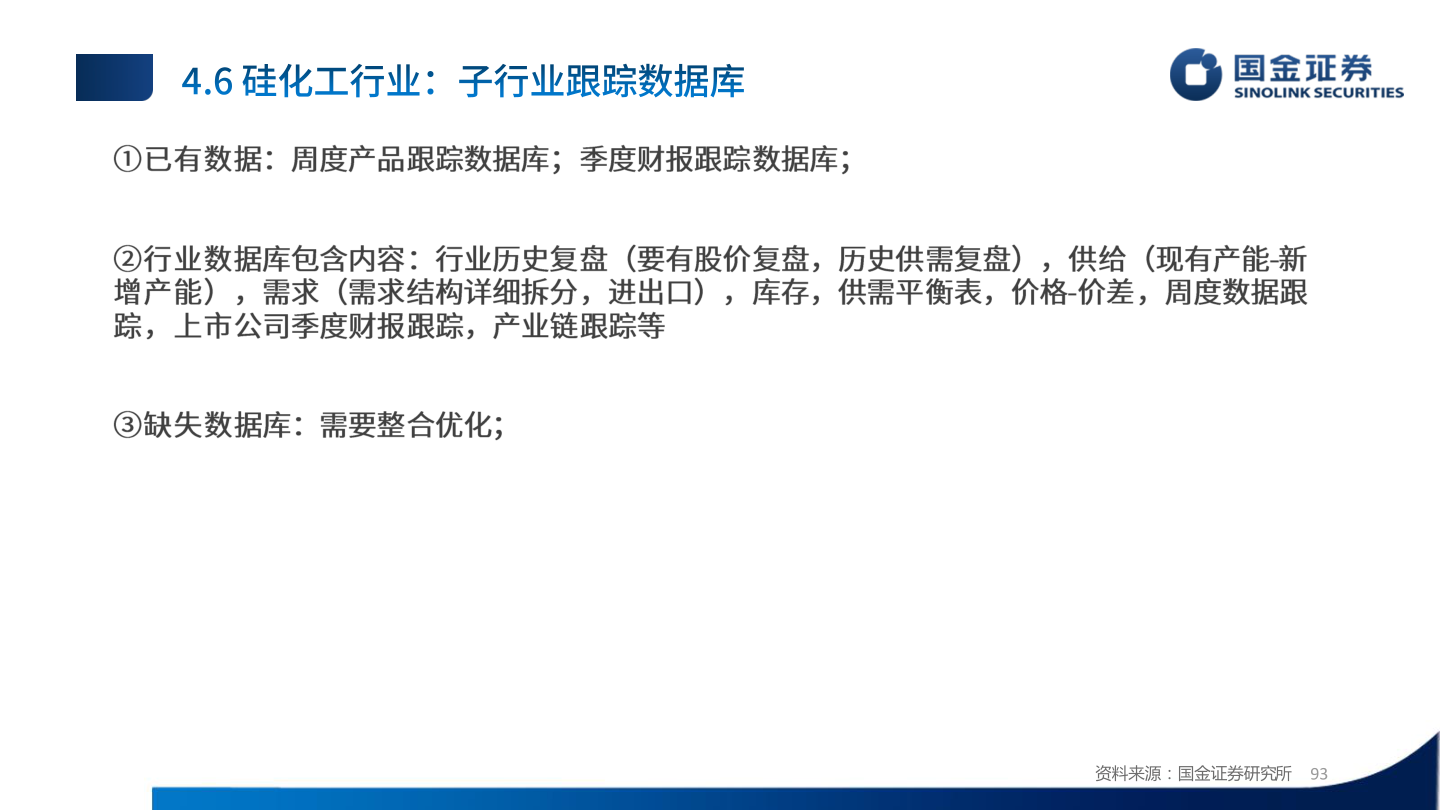 4.6 硅化工行业：子行业跟踪数据库

国金证券
SINOLINK SECURITIES

①已有数据：周度产品跟踪数据库；季度财报跟踪数据库；

②行业数据库包含内容：行业历史复盘（要有股价复盘，历史供需复盘），供给（现有产能-新增产能），需求（需求结构详细拆分，进出口），库存，供需平衡表，价格-价差，周度数据跟踪，上市公司季度财报跟踪，产业链跟踪等

③缺失数据库：需要整合优化；

资料来源：国金证券研究所 93